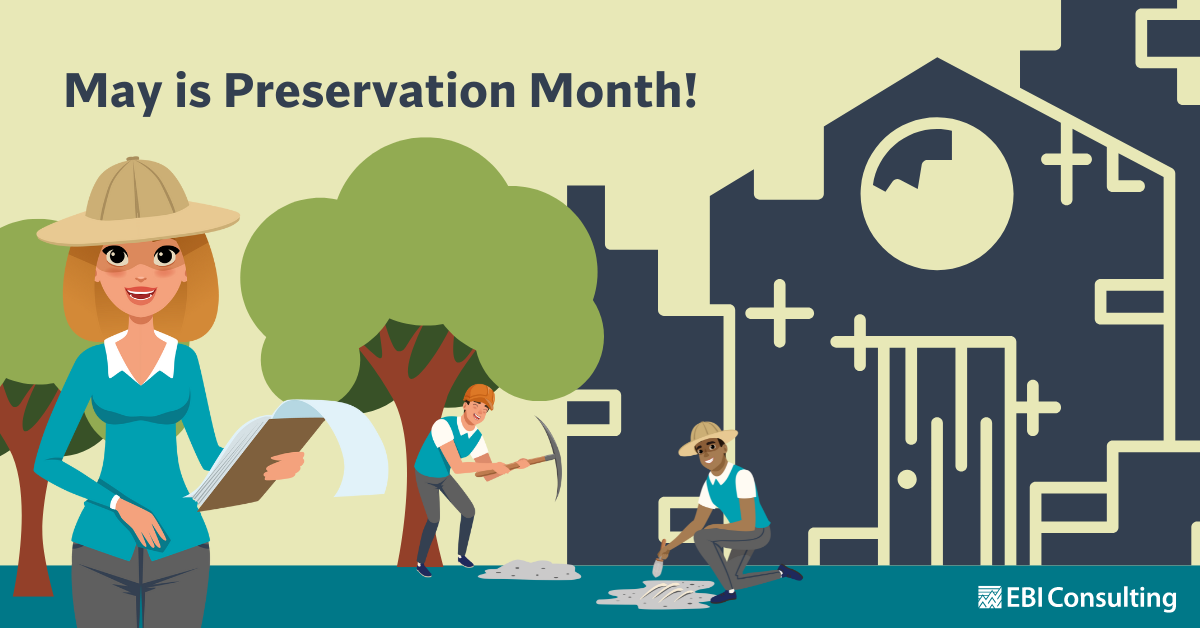 May is Preservation Month!

EBI Consulting